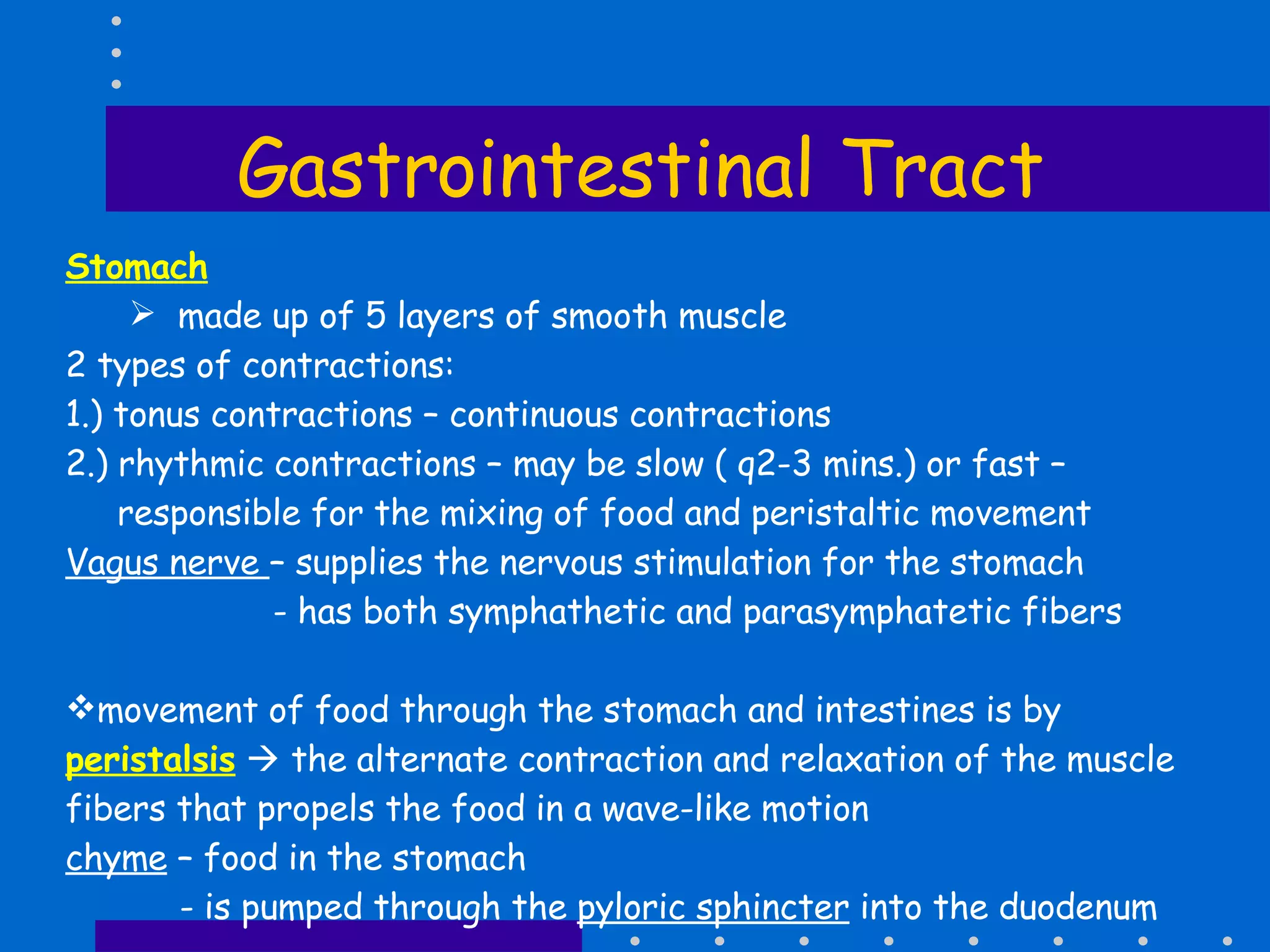 Gastrointestinal Tract

Stomach

➢ made up of 5 layers of smooth muscle

2 types of contractions:

1.) tonus contractions – continuous contractions

2.) rhythmic contractions – may be slow ( q2-3 mins.) or fast – responsible for the mixing of food and peristaltic movement

Vagus nerve – supplies the nervous stimulation for the stomach

- has both symphathetic and parasymphatetic fibers

❖movement of food through the stomach and intestines is by peristalsis → the alternate contraction and relaxation of the muscle fibers that propels the food in a wave-like motion

chyme – food in the stomach

- is pumped through the pyloric sphincter into the duodenum